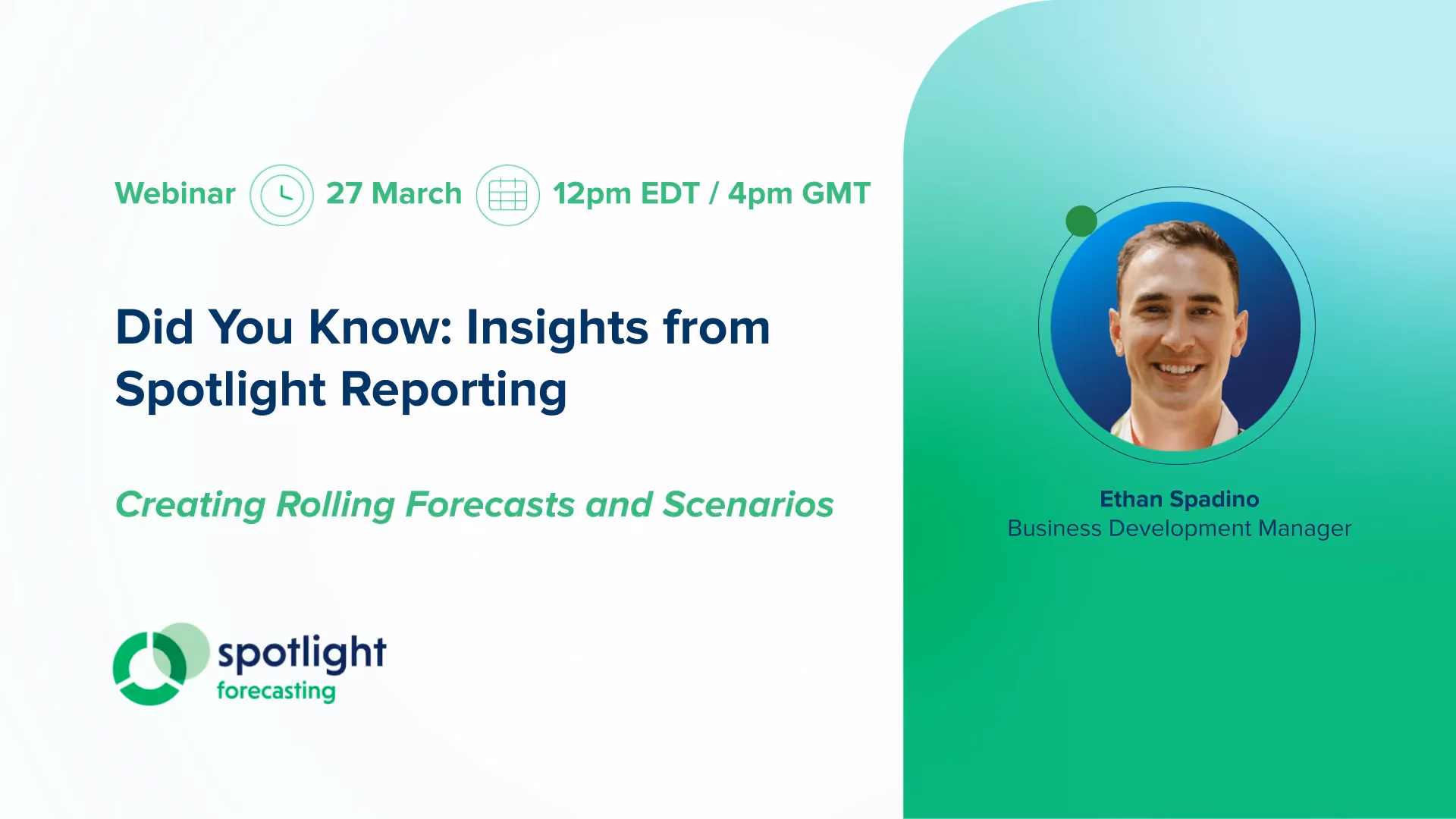 Webinar 27 March 12pm EDT / 4pm GMT

Did You Know: Insights from Spotlight Reporting

Creating Rolling Forecasts and Scenarios

spotlight forecasting

Ethan Spadino
Business Development Manager